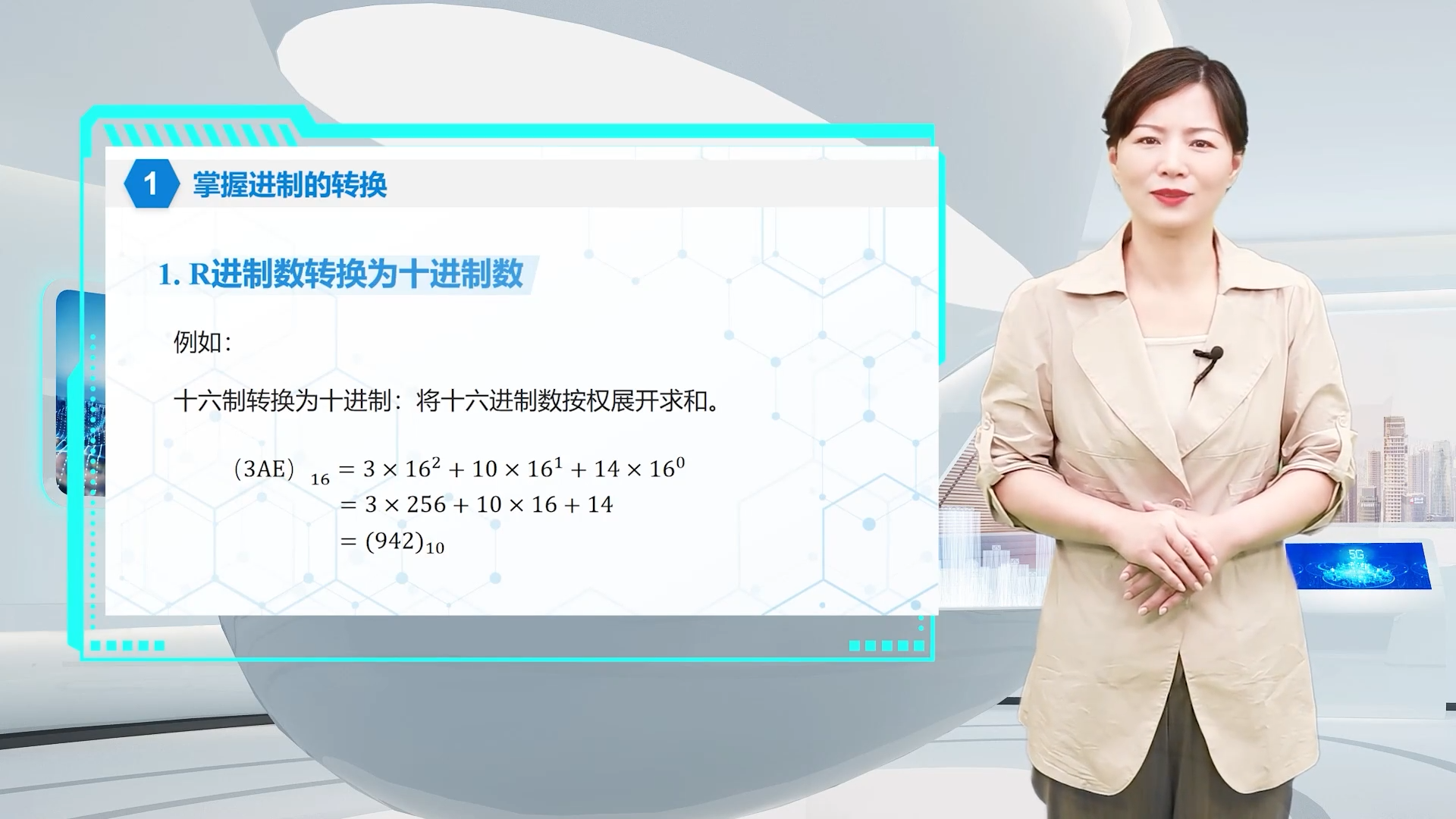 1 掌握进制的转换

1. R进制数转换为十进制数

例如：

十六制转换为十进制：将十六进制数按权展开求和。

$(3AE)_{16} = 3 \times 16^2 + 10 \times 16^1 + 14 \times 16^0$
$= 3 \times 256 + 10 \times 16 + 14$
$= (942)_{10}$

5G